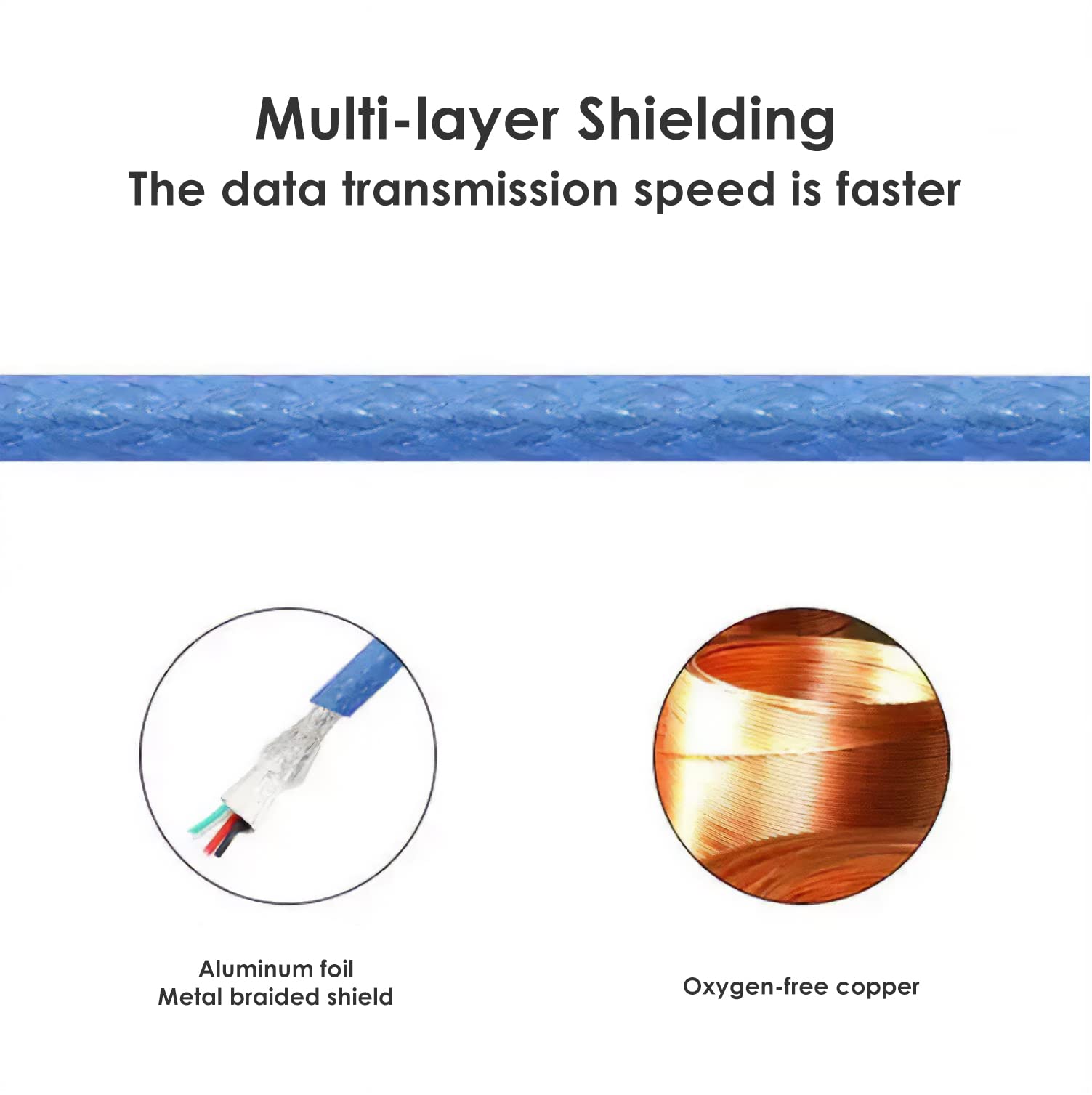 Multi-layer Shielding
The data transmission speed is faster

Aluminum foil
Metal braided shield

Oxygen-free copper